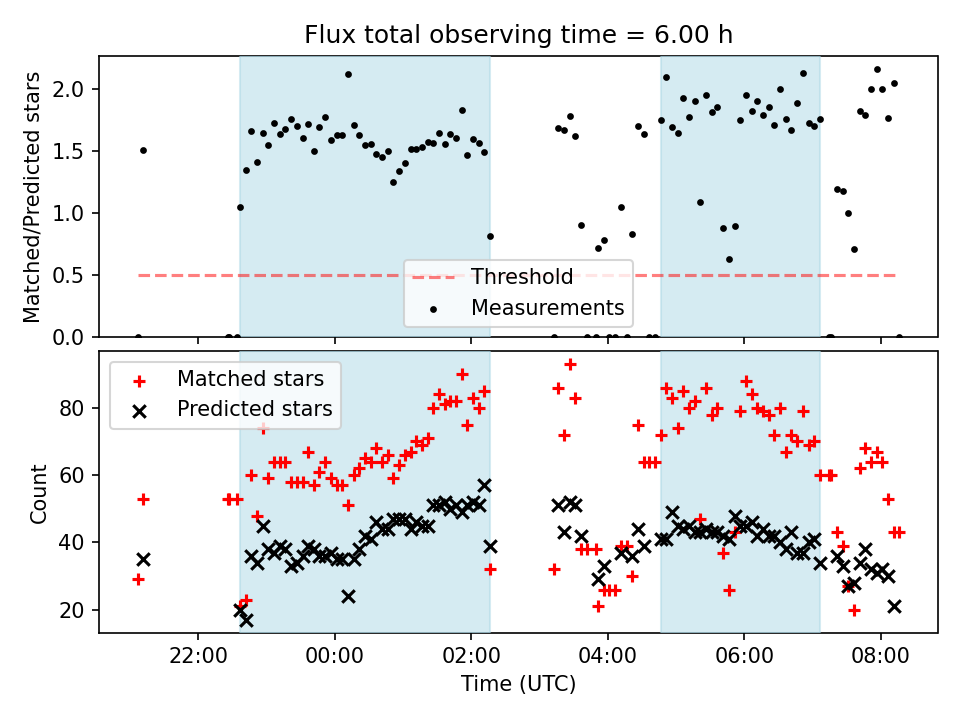 Flux total observing time = 6.00 h

Matched/Predicted stars

2.0
1.5
1.0
0.5
0.0

Threshold
Measurements

Matched stars
Predicted stars

Count

80
60
40
20

22:00
00:00
02:00
04:00
06:00
08:00

Time (UTC)